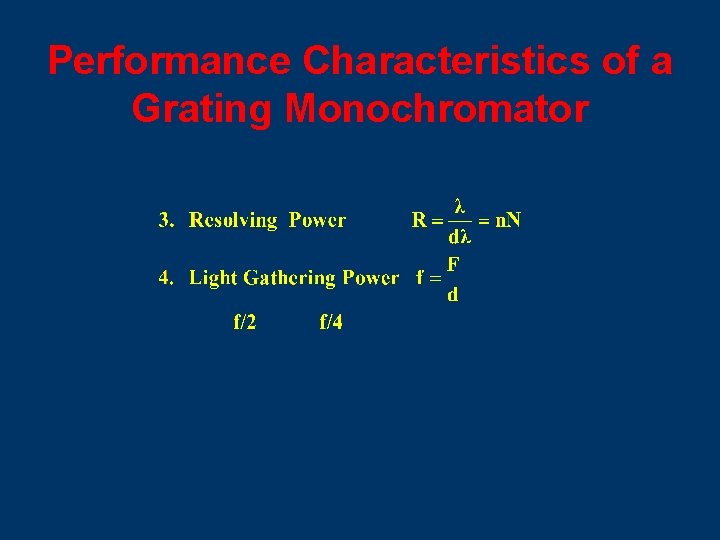 Performance Characteristics of a Grating Monochromator

3. Resolving Power $R = \frac{\lambda}{d\lambda} = nN$

4. Light Gathering Power $f = \frac{F}{d}$

f/2 f/4